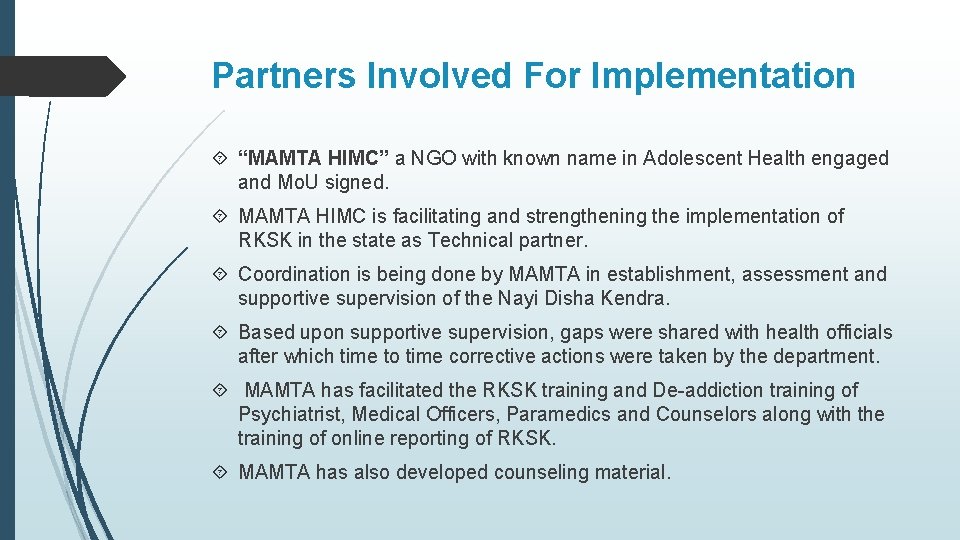 Partners Involved For Implementation

“MAMTA HIMC” a NGO with known name in Adolescent Health engaged and MoU signed.

MAMTA HIMC is facilitating and strengthening the implementation of RKSK in the state as Technical partner.

Coordination is being done by MAMTA in establishment, assessment and supportive supervision of the Nayi Disha Kendra.

Based upon supportive supervision, gaps were shared with health officials after which time to time corrective actions were taken by the department.

MAMTA has facilitated the RKSK training and De-addiction training of Psychiatrist, Medical Officers, Paramedics and Counselors along with the training of online reporting of RKSK.

MAMTA has also developed counseling material.